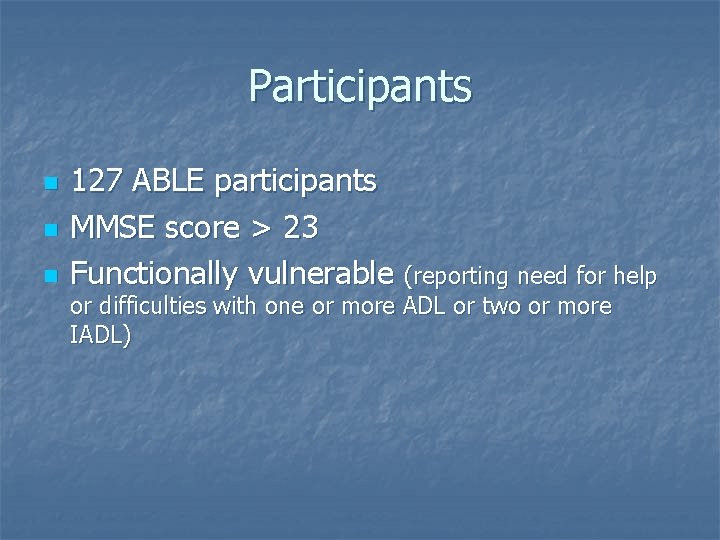 Participants

- 127 ABLE participants
- MMSE score > 23
- Functionally vulnerable (reporting need for help or difficulties with one or more ADL or two or more IADL)